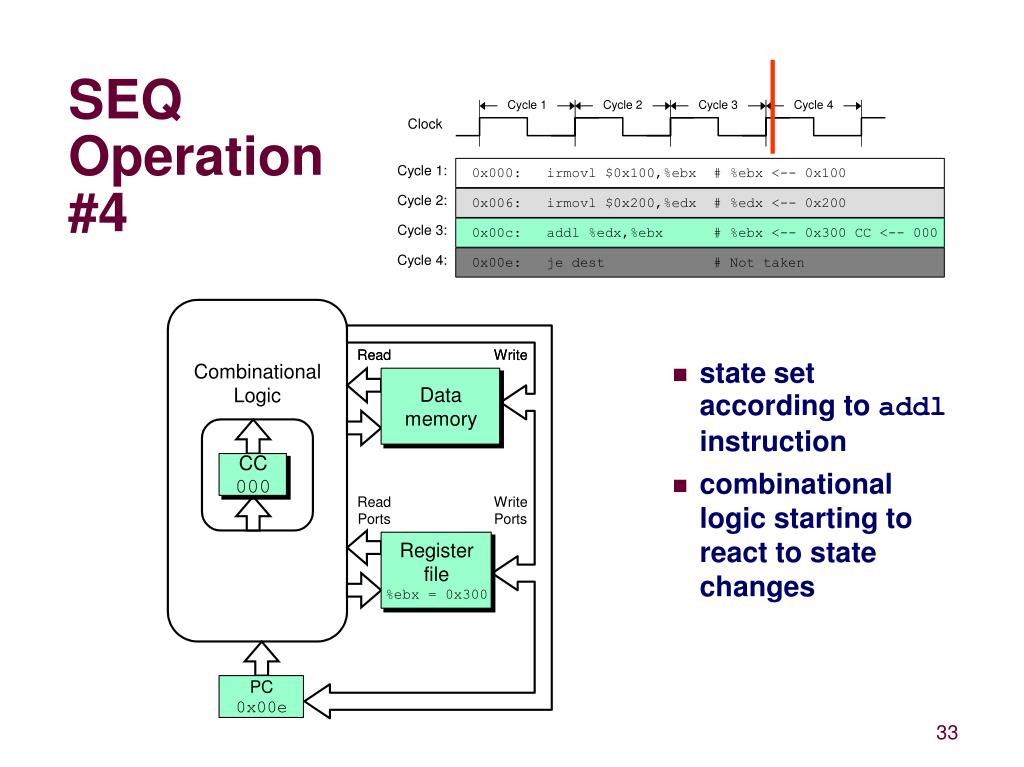 SEQ Operation #4

Clock

Cycle 1 Cycle 2 Cycle 3 Cycle 4

Cycle 1: 0x000: irmovl $0x100,%ebx # %ebx <-- 0x100

Cycle 2: 0x006: irmovl $0x200,%edx # %edx <-- 0x200

Cycle 3: 0x00c: addl %edx,%ebx # %ebx <-- 0x300 CC <-- 000

Cycle 4: 0x00e: je dest # Not taken

Combinational Logic

CC
000

Read Write

Data memory

Read Ports Write Ports

Register file
%ebx = 0x300

PC
0x00e

state set according to addl instruction

combinational logic starting to react to state changes

33